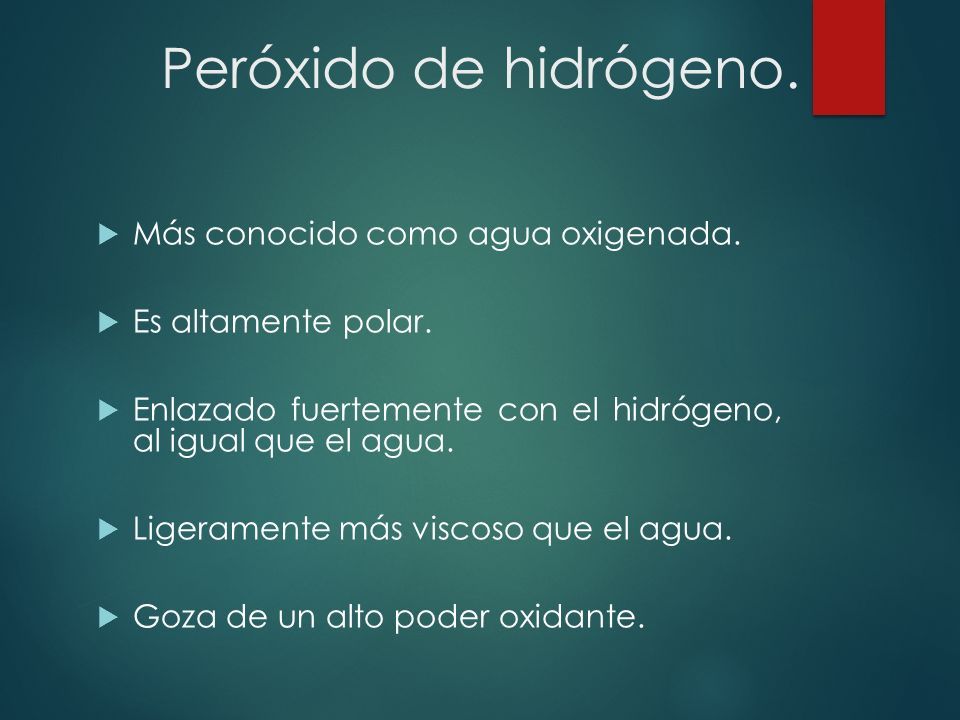 Peróxido de hidrógeno.

Más conocido como agua oxigenada.

Es altamente polar.

Enlazado fuertemente con el hidrógeno, al igual que el agua.

Ligeramente más viscoso que el agua.

Goza de un alto poder oxidante.